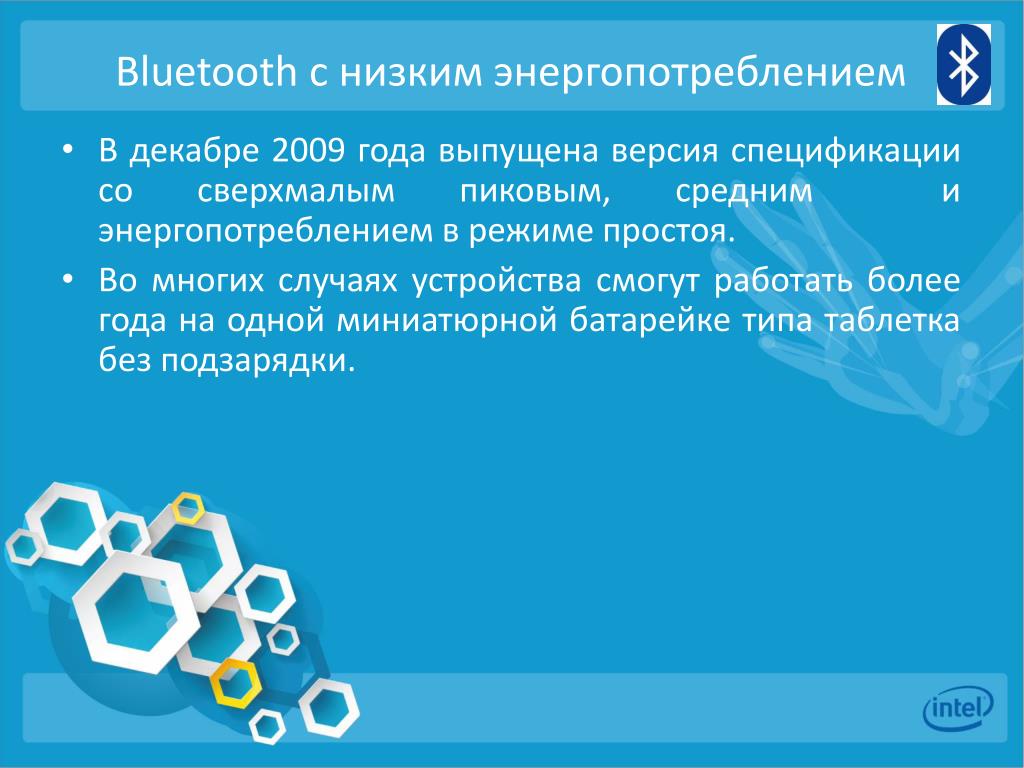 Bluetooth с низким энергопотреблением

• В декабре 2009 года выпущена версия спецификации со сверхмалым пиковым, средним и энергопотреблением в режиме простоя.
• Во многих случаях устройства смогут работать более года на одной миниатюрной батарейке типа таблетка без подзарядки.

intel